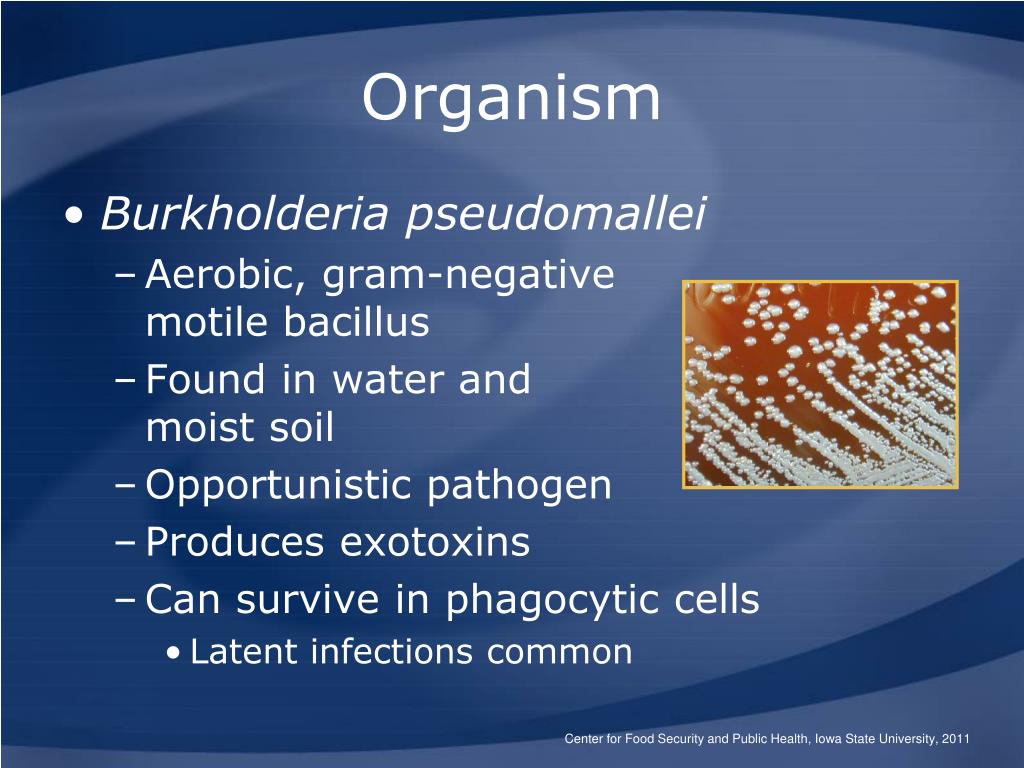 Organism

• Burkholderia pseudomallei
  – Aerobic, gram-negative motile bacillus
  – Found in water and moist soil
  – Opportunistic pathogen
  – Produces exotoxins
  – Can survive in phagocytic cells
    • Latent infections common

Center for Food Security and Public Health, Iowa State University, 2011